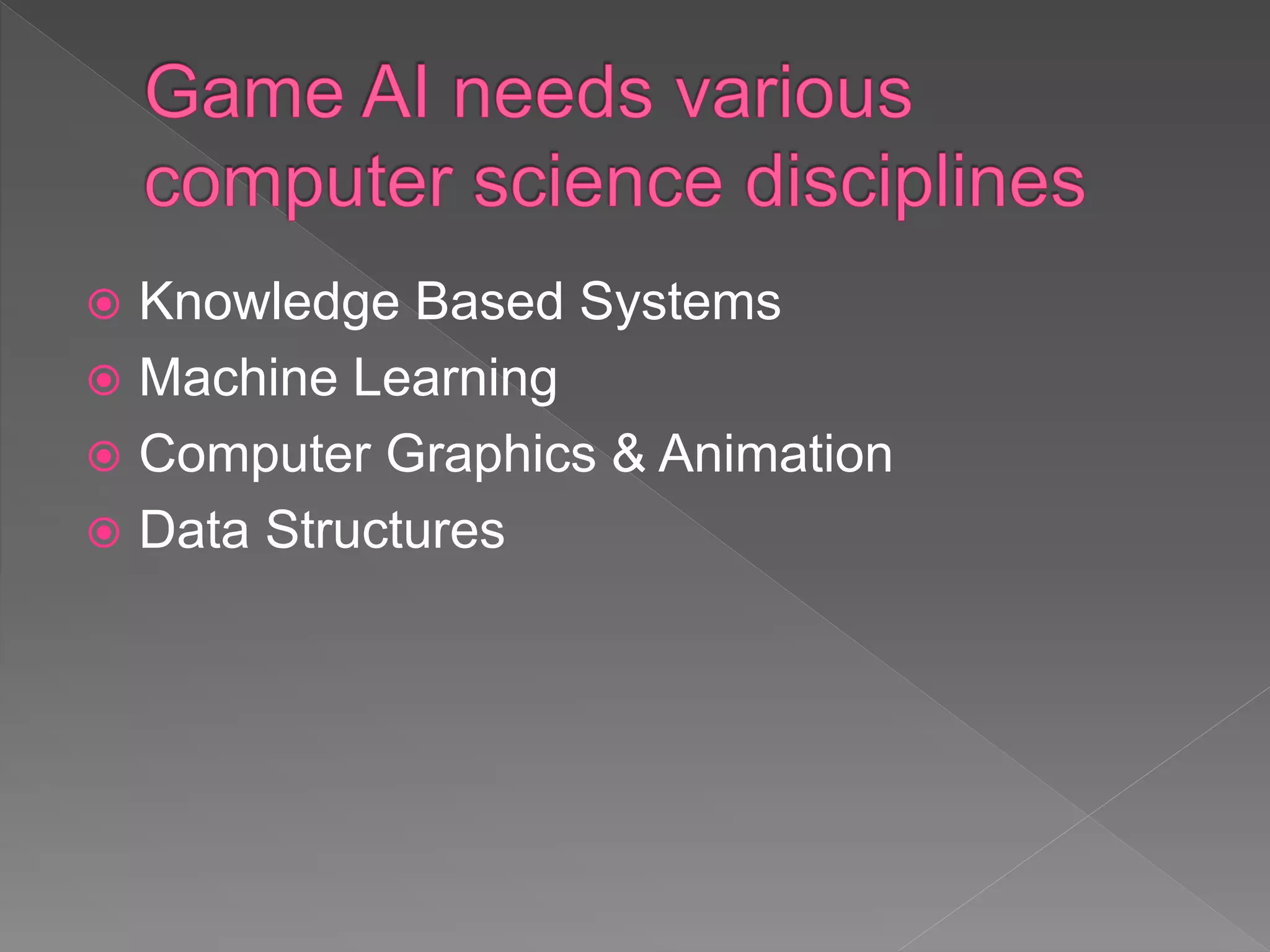 Game AI needs various computer science disciplines

Knowledge Based Systems
Machine Learning
Computer Graphics & Animation
Data Structures